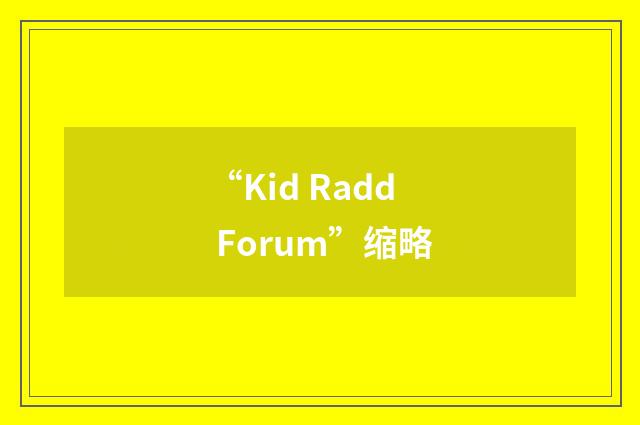 “Kid Radd Forum”缩略